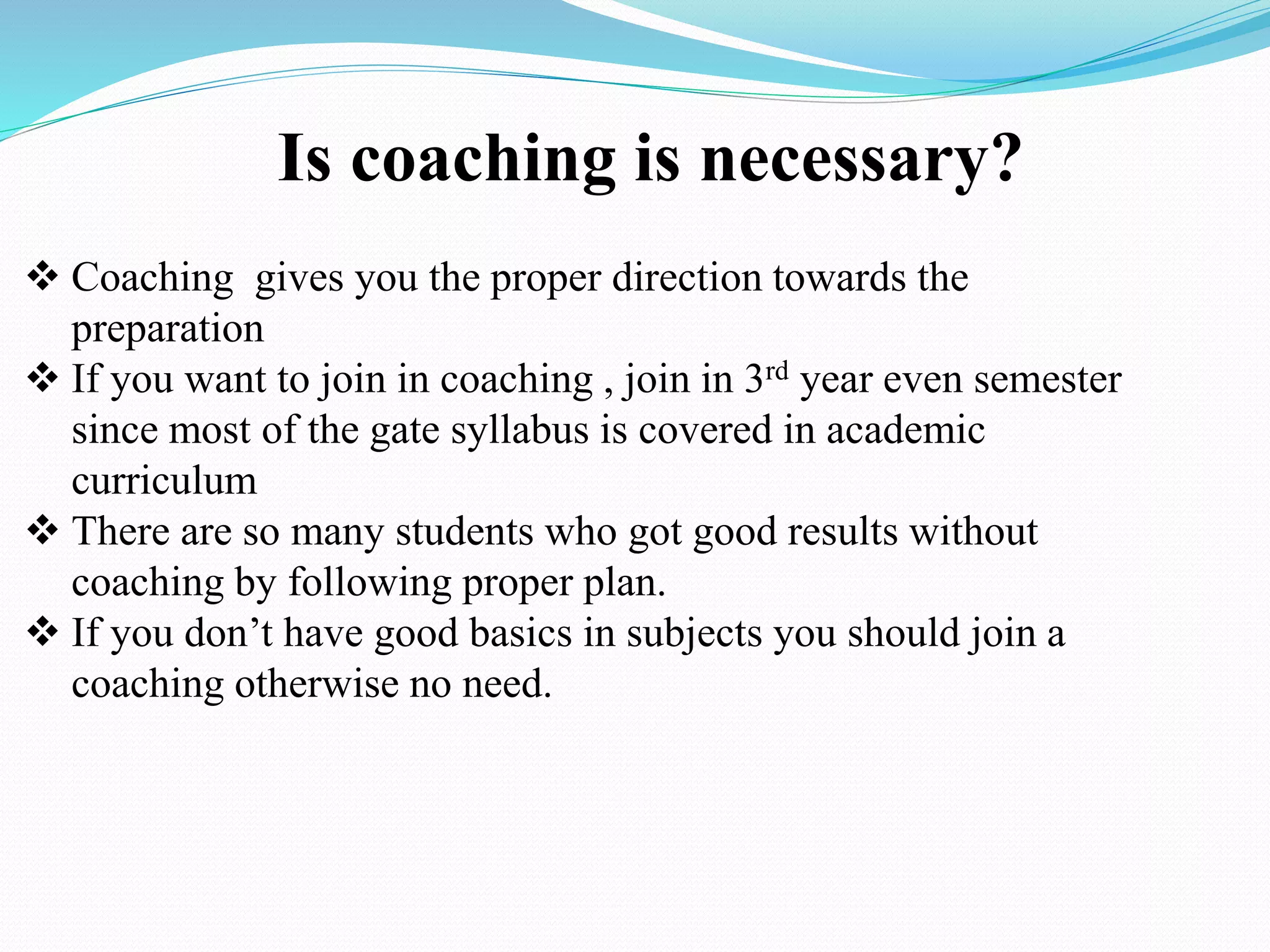 Is coaching is necessary?

❖ Coaching gives you the proper direction towards the preparation
❖ If you want to join in coaching , join in 3rd year even semester since most of the gate syllabus is covered in academic curriculum
❖ There are so many students who got good results without coaching by following proper plan.
❖ If you don’t have good basics in subjects you should join a coaching otherwise no need.